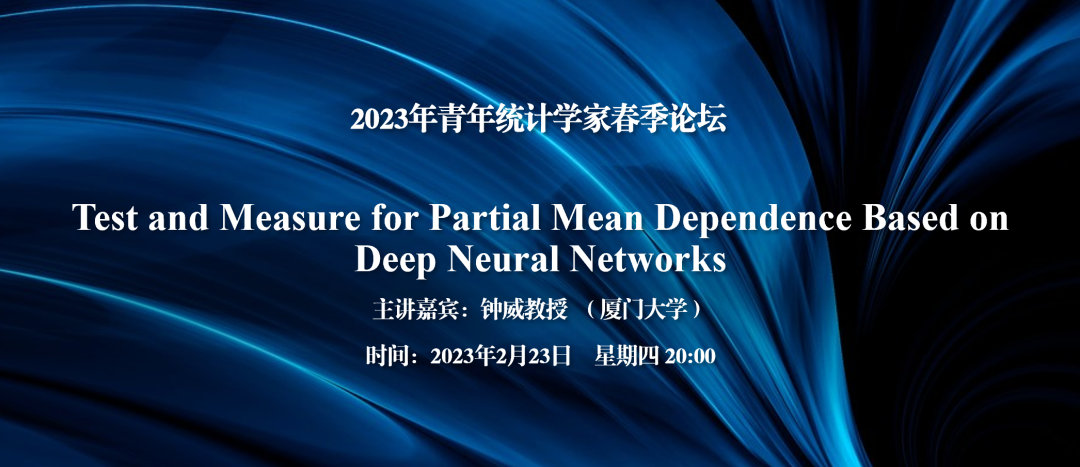 2023年青年统计学家春季论坛

Test and Measure for Partial Mean Dependence Based on Deep Neural Networks

主讲嘉宾：钟威教授 （厦门大学）

时间：2023年2月23日 星期四 20:00